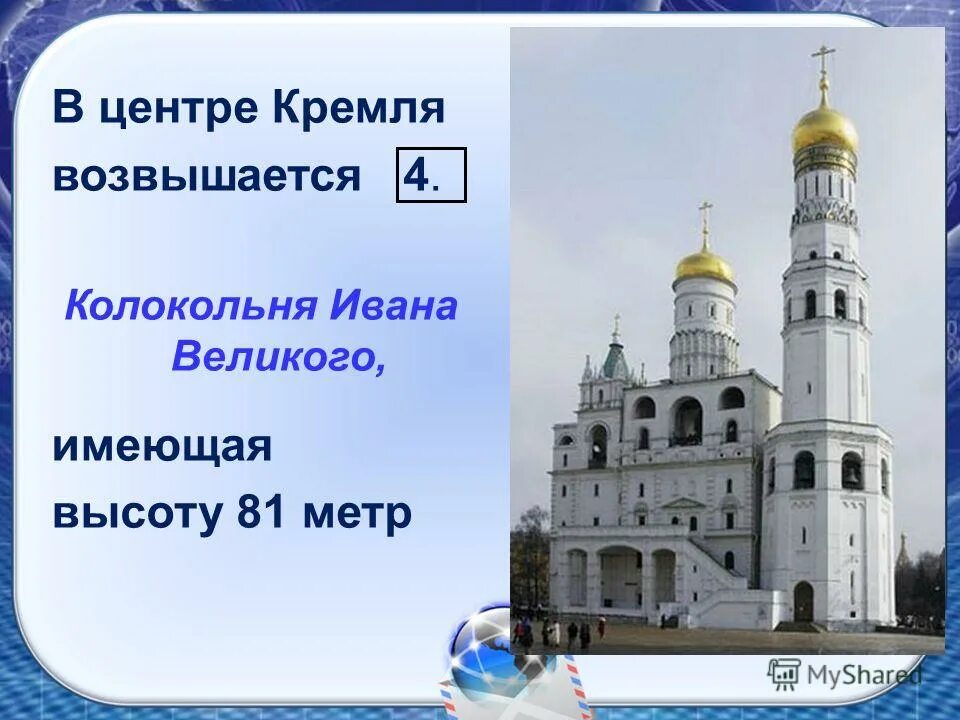 В центре Кремля возвышается 4.

Колокольня Ивана Великого,

имеющая высоту 81 метр

MyShared